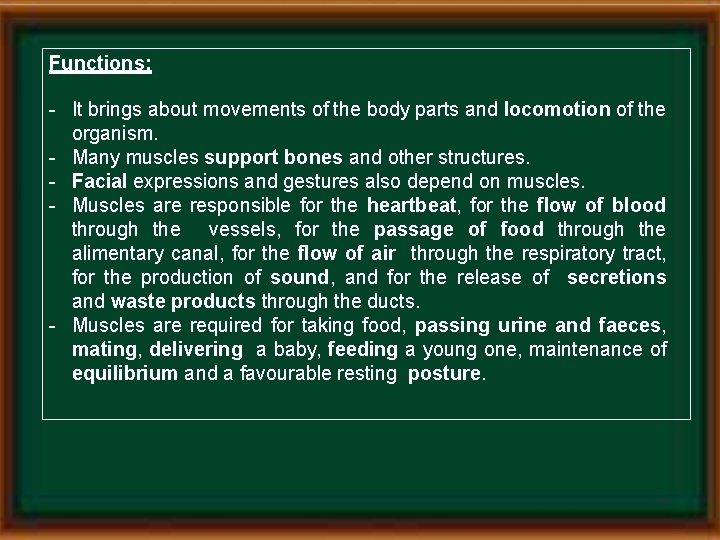 Functions:

- It brings about movements of the body parts and locomotion of the organism.
- Many muscles support bones and other structures.
- Facial expressions and gestures also depend on muscles.
- Muscles are responsible for the heartbeat, for the flow of blood through the vessels, for the passage of food through the alimentary canal, for the flow of air through the respiratory tract, for the production of sound, and for the release of secretions and waste products through the ducts.
- Muscles are required for taking food, passing urine and faeces, mating, delivering a baby, feeding a young one, maintenance of equilibrium and a favourable resting posture.